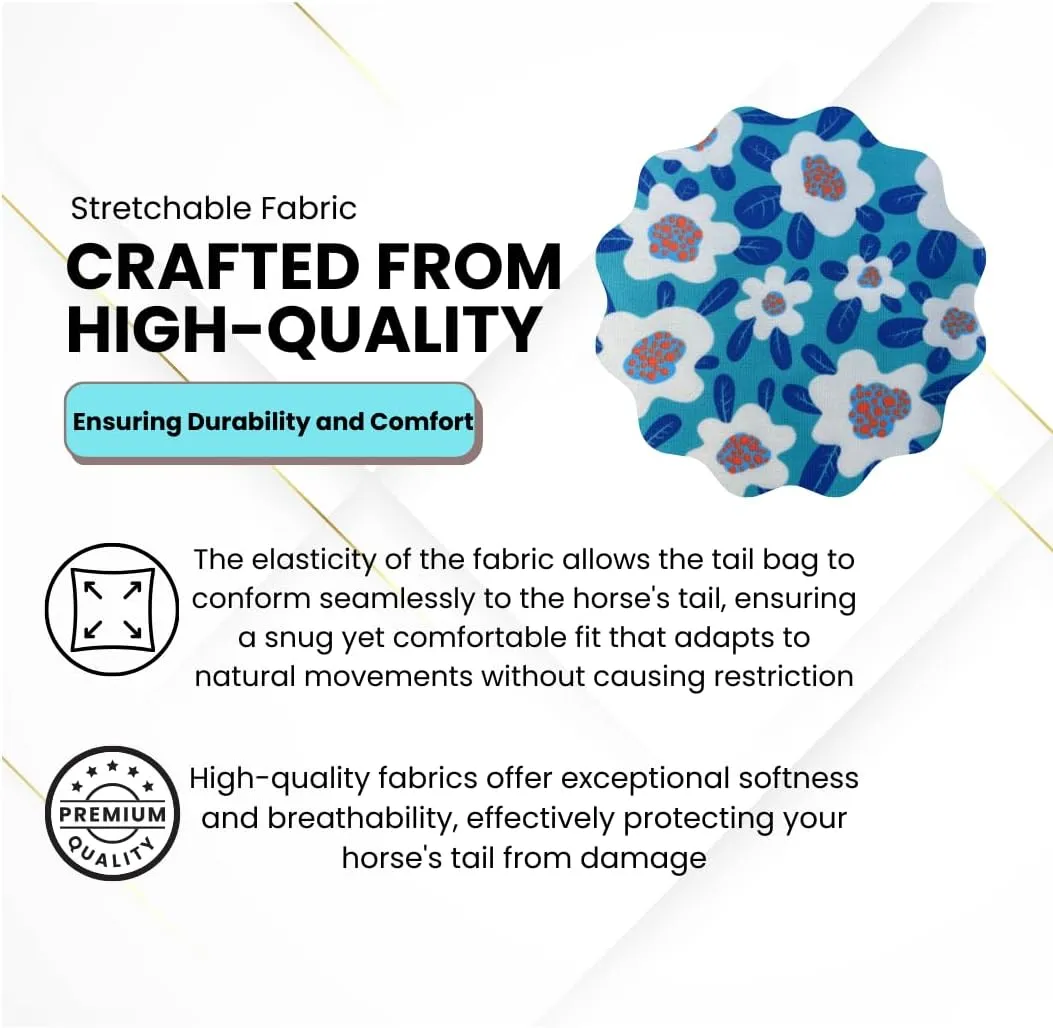 Stretchable Fabric

CRAFTED FROM HIGH-QUALITY

Ensuring Durability and Comfort

The elasticity of the fabric allows the tail bag to conform seamlessly to the horse's tail, ensuring a snug yet comfortable fit that adapts to natural movements without causing restriction

PREMIUM QUALITY

High-quality fabrics offer exceptional softness and breathability, effectively protecting your horse's tail from damage